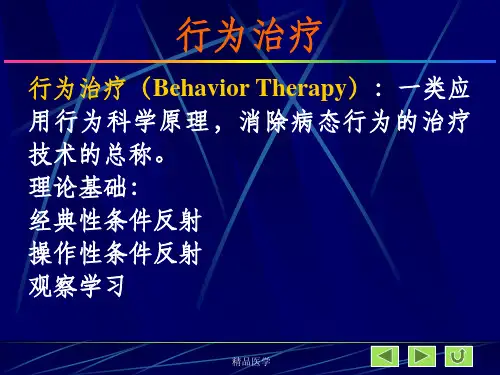 行为治疗

行为治疗（Behavior Therapy）：一类应用行为科学原理，消除病态行为的治疗技术的总称。

理论基础：

经典性条件反射

操作性条件反射

观察学习

精品医学